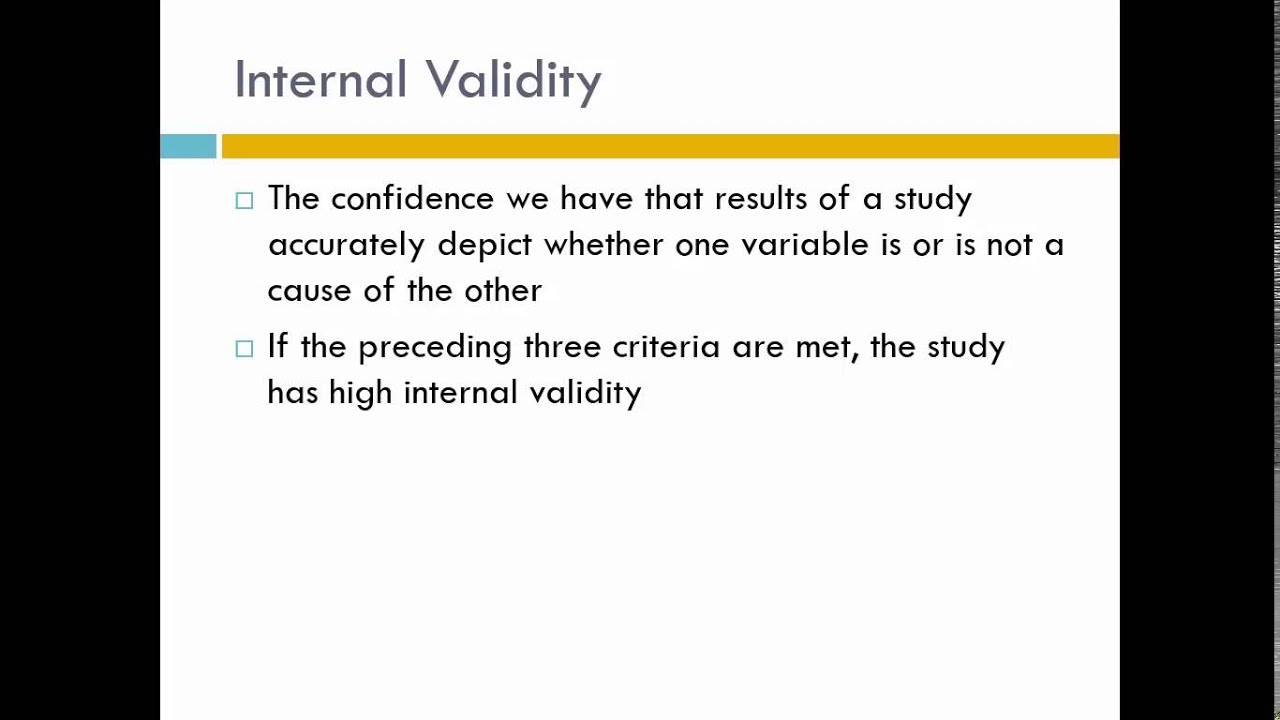 Internal Validity

□ The confidence we have that results of a study accurately depict whether one variable is or is not a cause of the other

□ If the preceding three criteria are met, the study has high internal validity